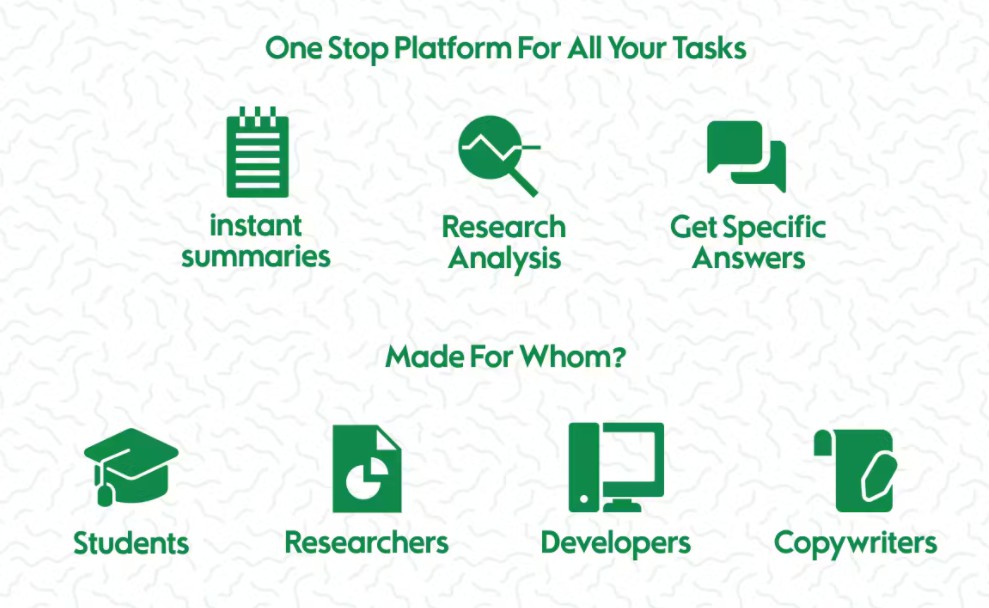 One Stop Platform For All Your Tasks

instant summaries

Research Analysis

Get Specific Answers

Made For Whom?

Students

Researchers

Developers

Copywriters